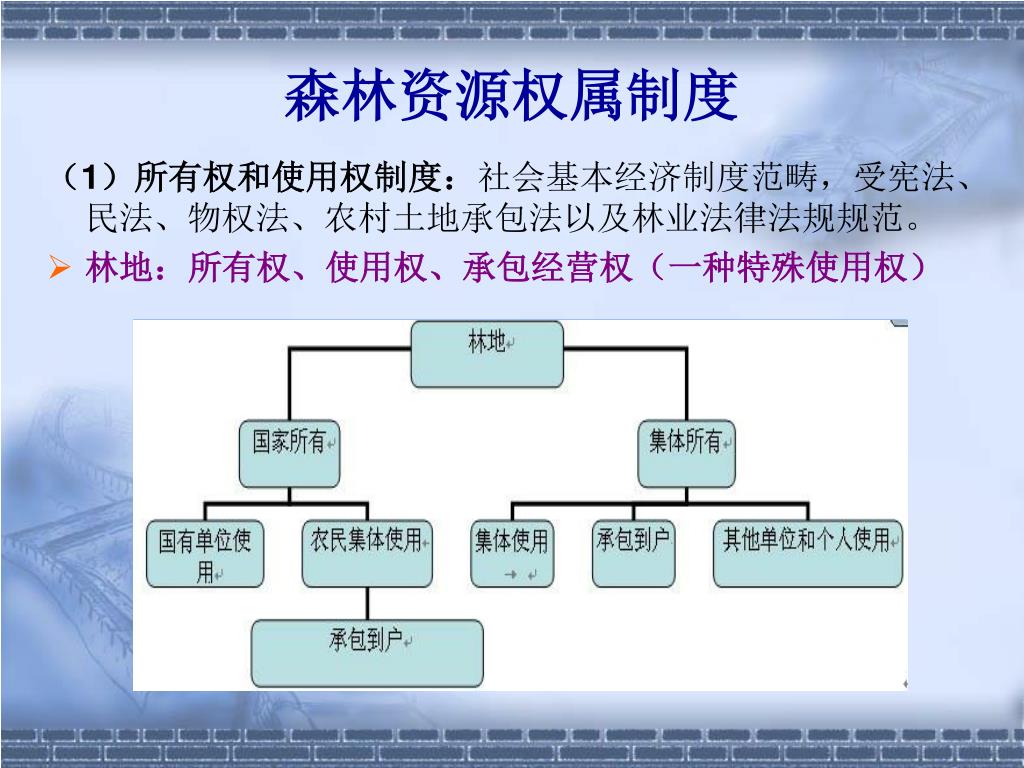 森林资源权属制度

（1）所有权和使用权制度：社会基本经济制度范畴，受宪法、民法、物权法、农村土地承包法以及林业法律法规规范。

➢ 林地：所有权、使用权、承包经营权（一种特殊使用权）

林地

国家所有

集体所有

国有单位使用

农民集体使用

集体使用

承包到户

其他单位和个人使用

承包到户